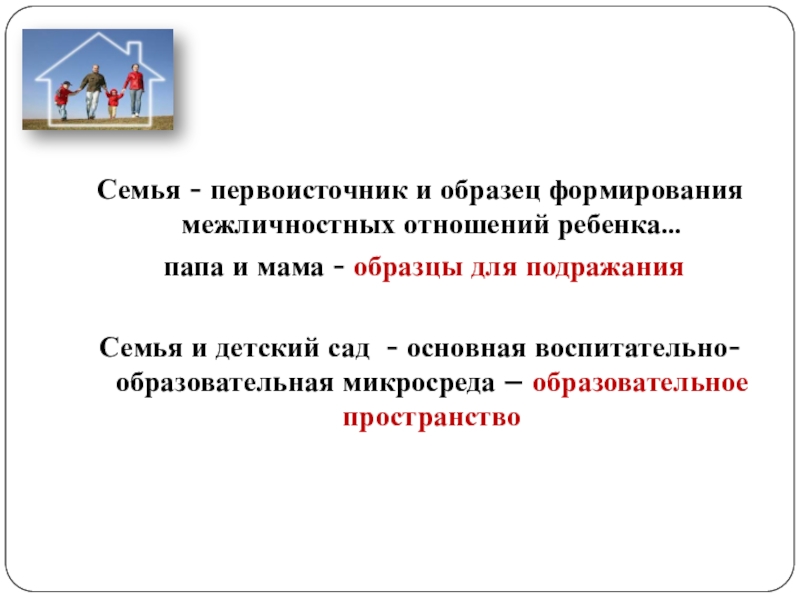 Семья - первоисточник и образец формирования межличностных отношений ребенка…

папа и мама - образцы для подражания

Семья и детский сад - основная воспитательно-образовательная микросреда – образовательное пространство